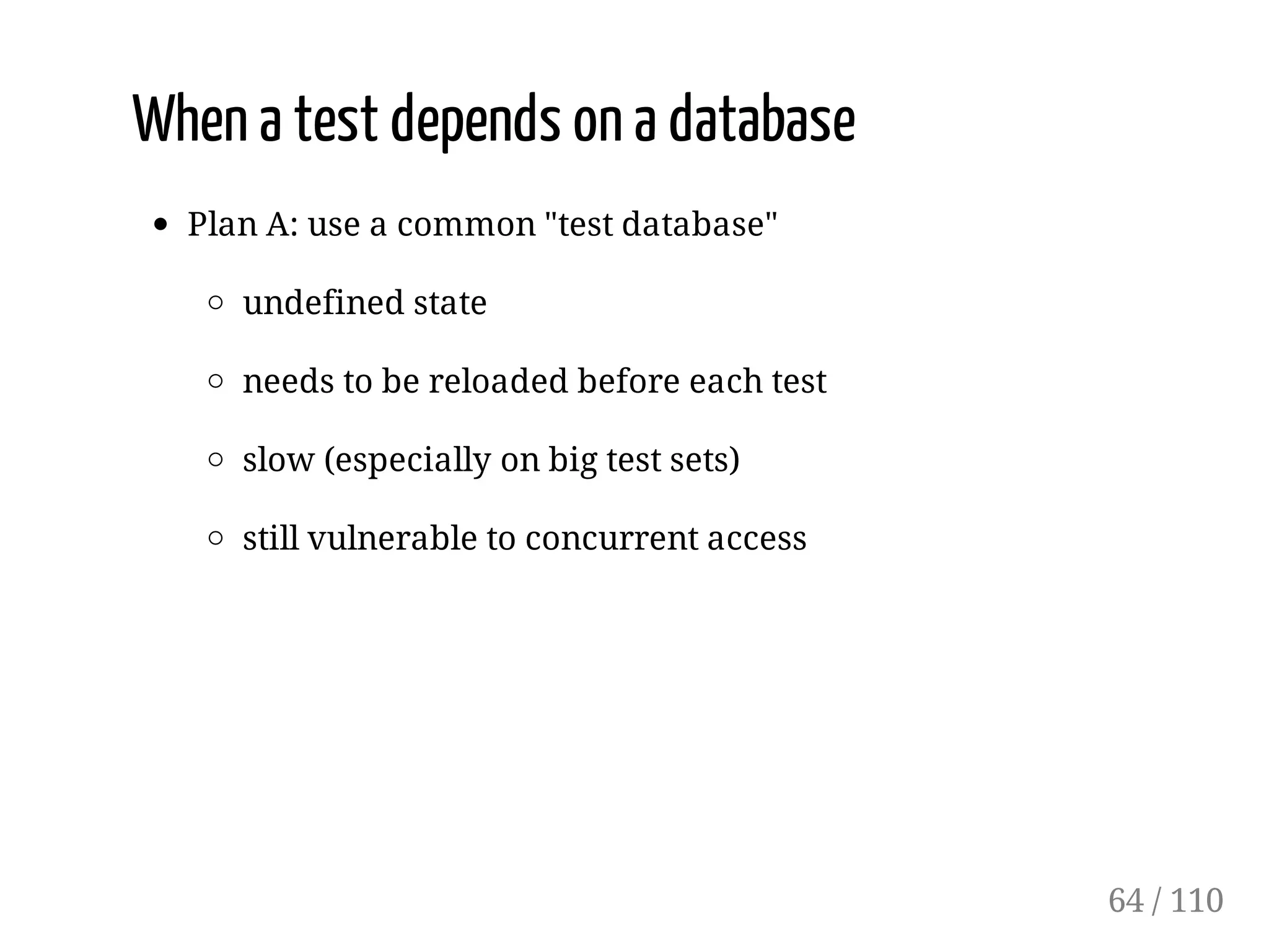 When a test depends on a database

- Plan A: use a common "test database"
  - undefined state
  - needs to be reloaded before each test
  - slow (especially on big test sets)
  - still vulnerable to concurrent access

64 / 110